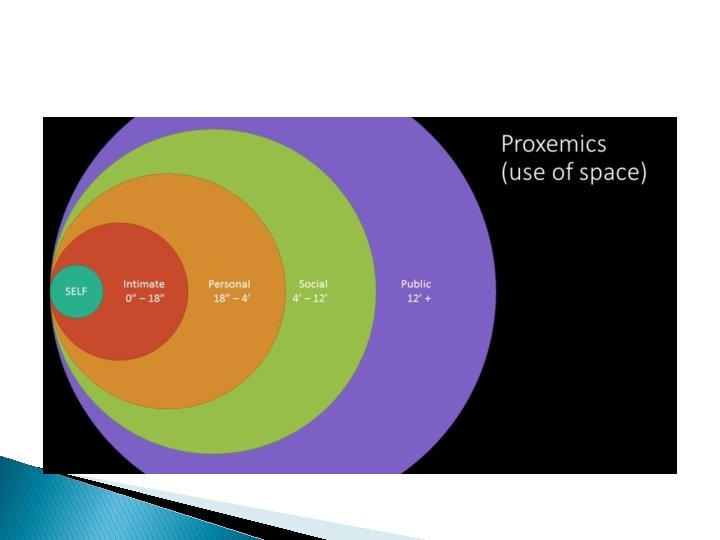 Proxemics
(use of space)

SELF

Intimate
0" – 18"

Personal
18" – 4'

Social
4' – 12'

Public
12' +